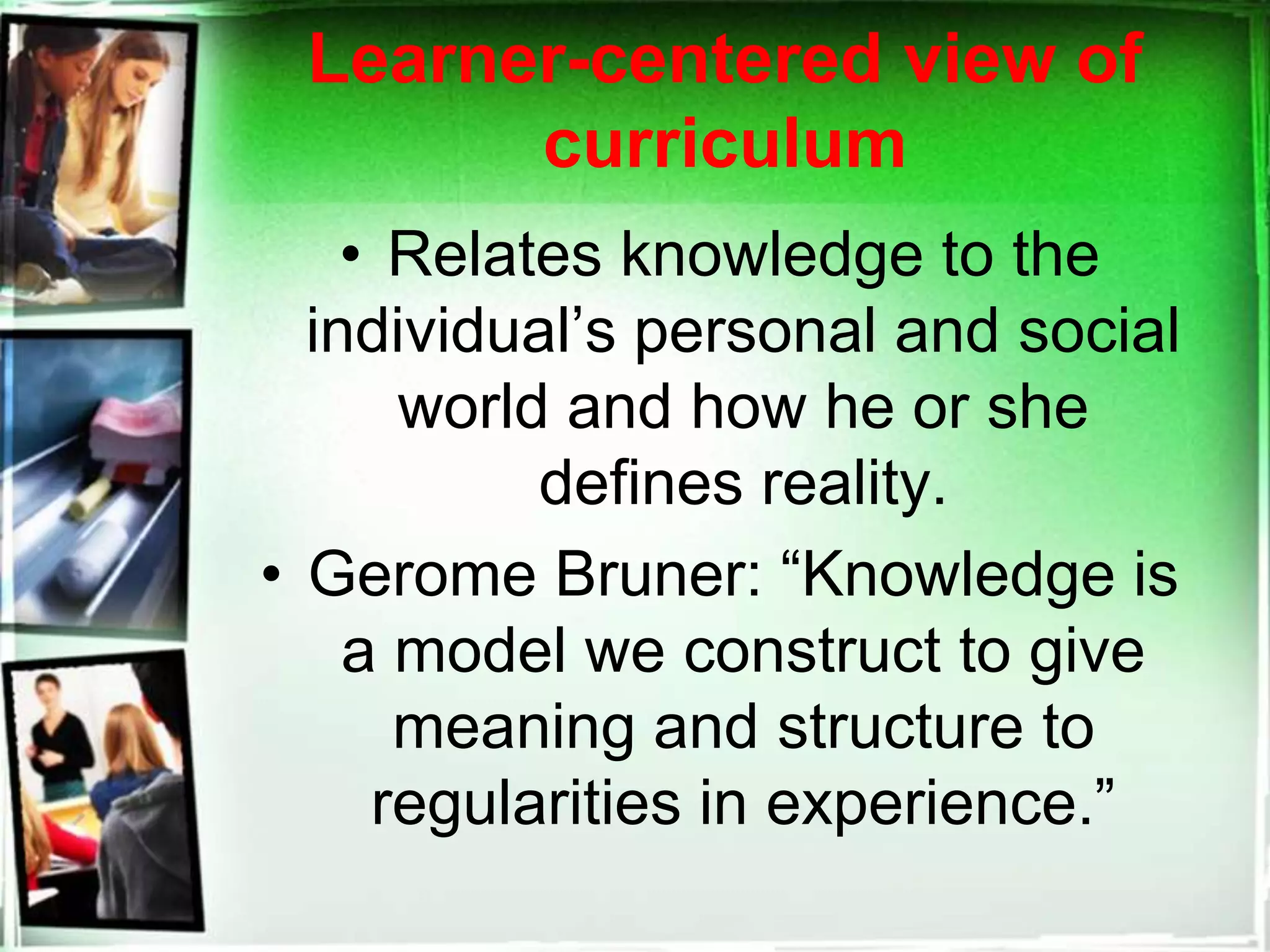 Learner-centered view of curriculum

• Relates knowledge to the individual’s personal and social world and how he or she defines reality.

• Gerome Bruner: “Knowledge is a model we construct to give meaning and structure to regularities in experience.”